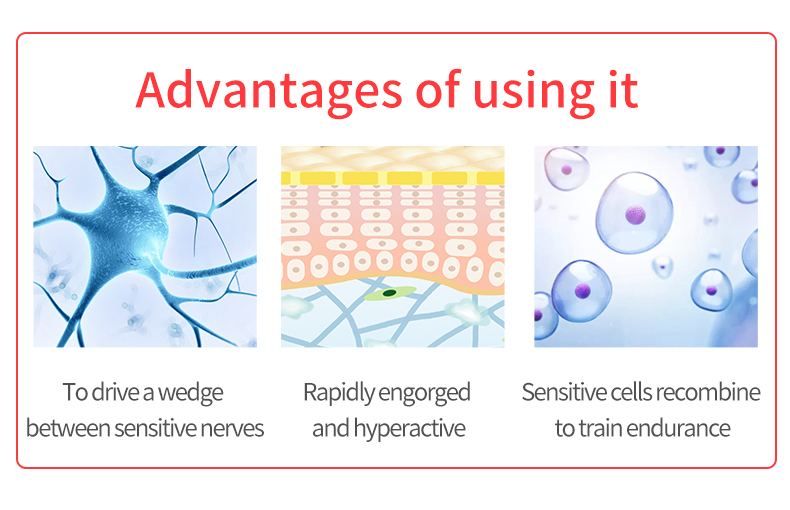 Advantages of using it

To drive a wedge between sensitive nerves

Rapidly engorged and hyperactive

Sensitive cells recombine to train endurance